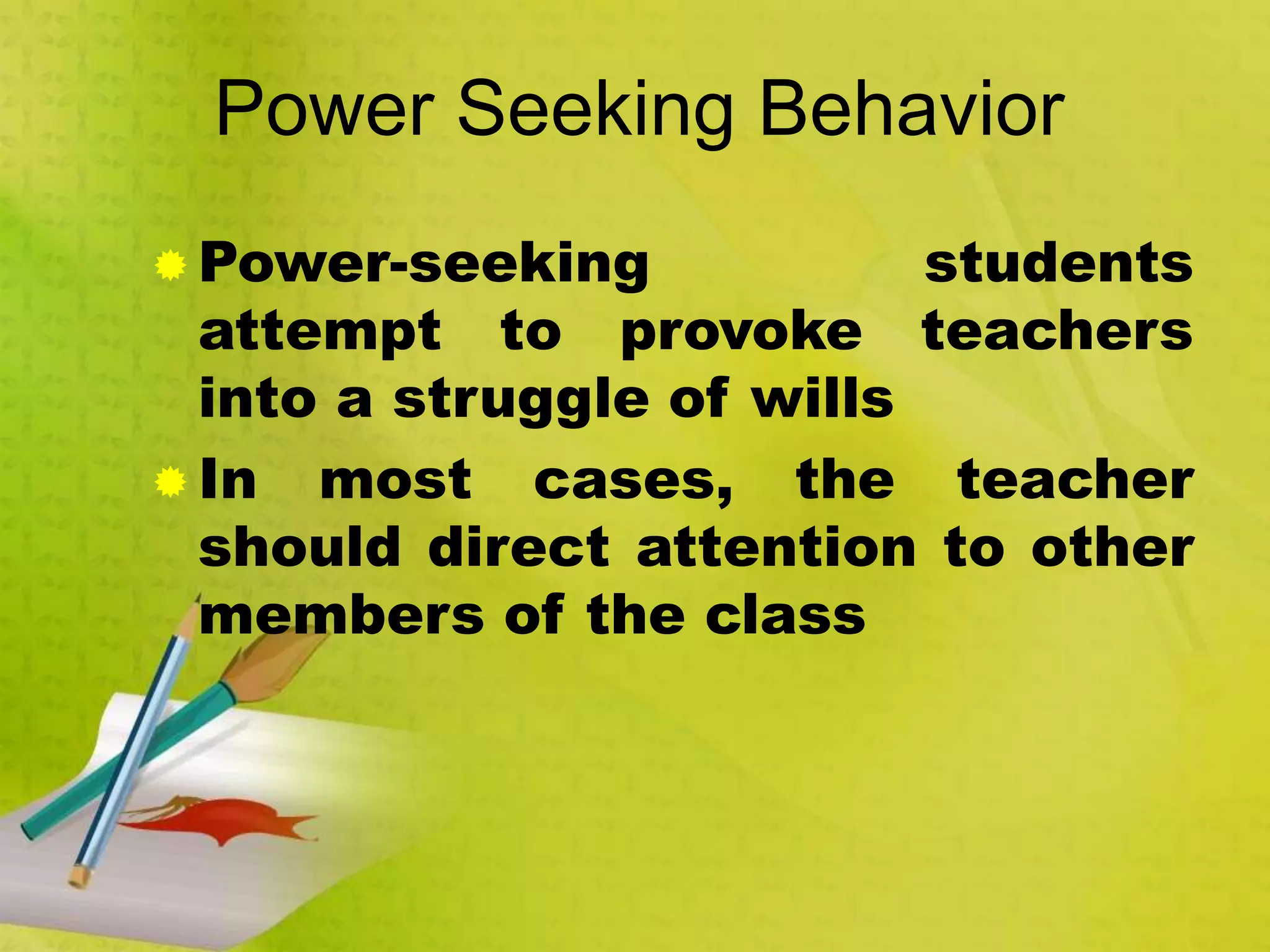 Power Seeking Behavior

Power-seeking students attempt to provoke teachers into a struggle of wills

In most cases, the teacher should direct attention to other members of the class